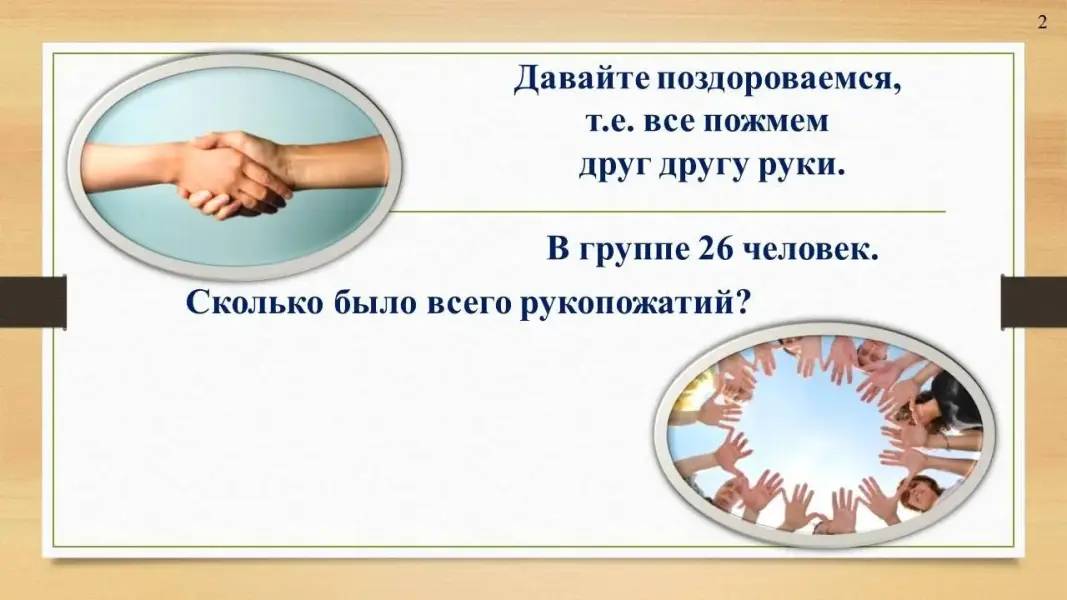 2

Давайте поздороваемся, т.е. все пожмем друг другу руки.

В группе 26 человек.

Сколько было всего рукопожатий?